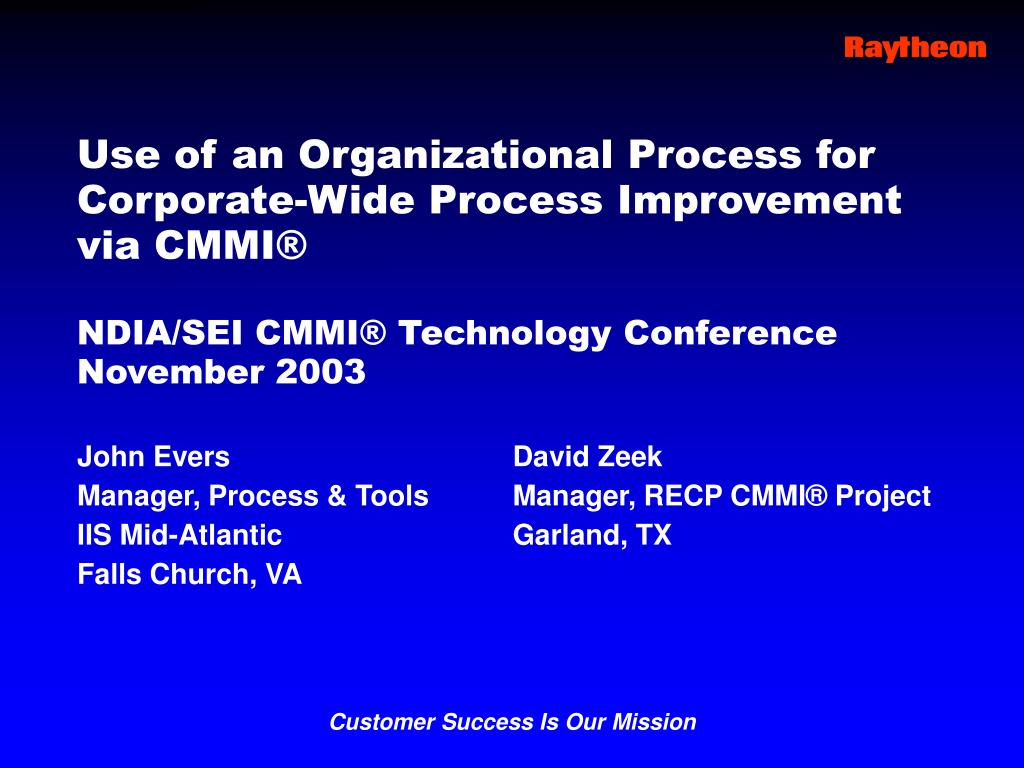 Raytheon

Use of an Organizational Process for Corporate-Wide Process Improvement via CMMI®

NDIA/SEI CMMI® Technology Conference
November 2003

John Evers
Manager, Process & Tools
IIS Mid-Atlantic
Falls Church, VA

David Zeek
Manager, RECP CMMI® Project
Garland, TX

Customer Success Is Our Mission